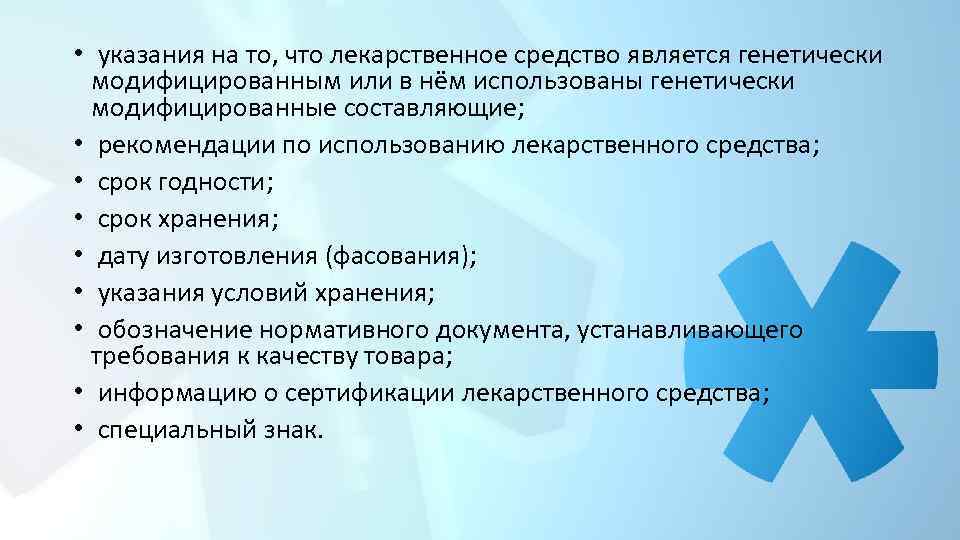 • указания на то, что лекарственное средство является генетически модифицированным или в нём использованы генетически модифицированные составляющие;
• рекомендации по использованию лекарственного средства;
• срок годности;
• срок хранения;
• дату изготовления (фасования);
• указания условий хранения;
• обозначение нормативного документа, устанавливающего требования к качеству товара;
• информацию о сертификации лекарственного средства;
• специальный знак.